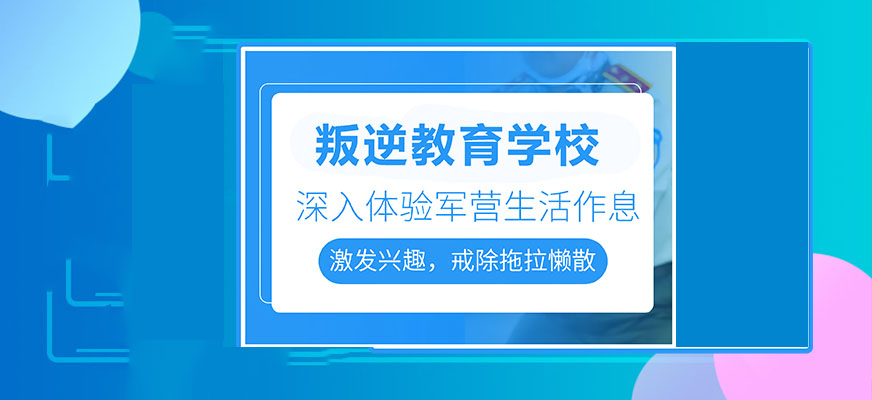 叛逆教育学校

深入体验军营生活作息

激发兴趣，戒除拖拉懒散